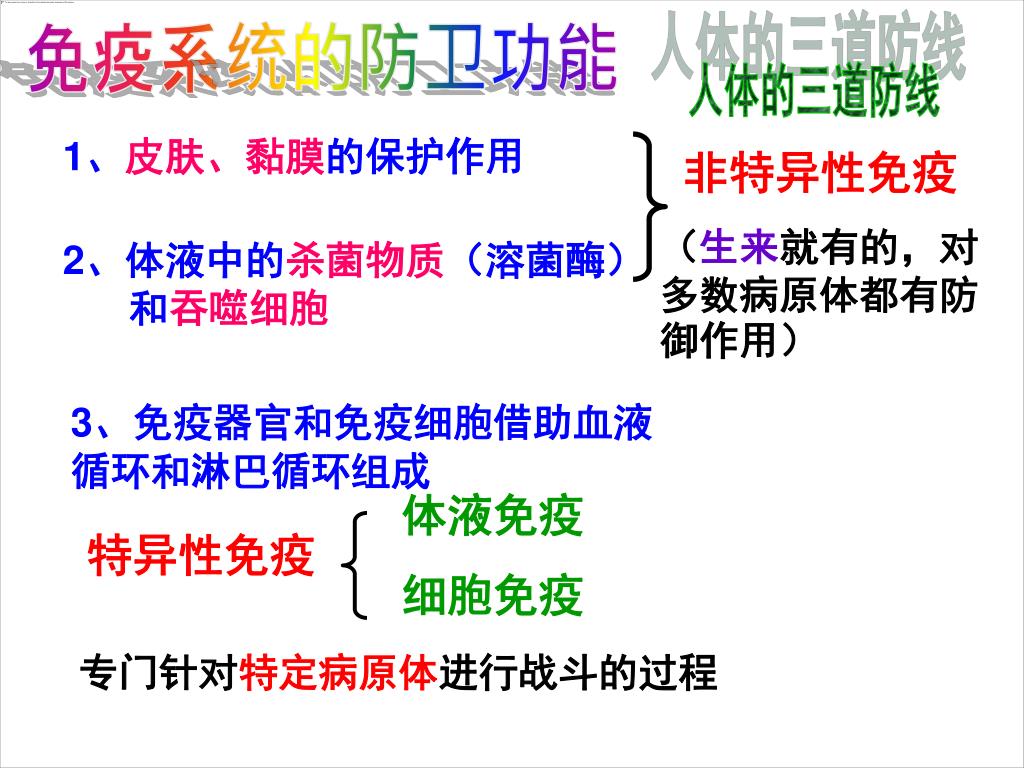 免疫系统的防卫功能

人体的三道防线

人体的三道防线

1、皮肤、黏膜的保护作用

2、体液中的杀菌物质（溶菌酶）和吞噬细胞

非特异性免疫

（生来就有的，对多数病原体都有防御作用）

3、免疫器官和免疫细胞借助血液循环和淋巴循环组成

特异性免疫

体液免疫

细胞免疫

专门针对特定病原体进行战斗的过程